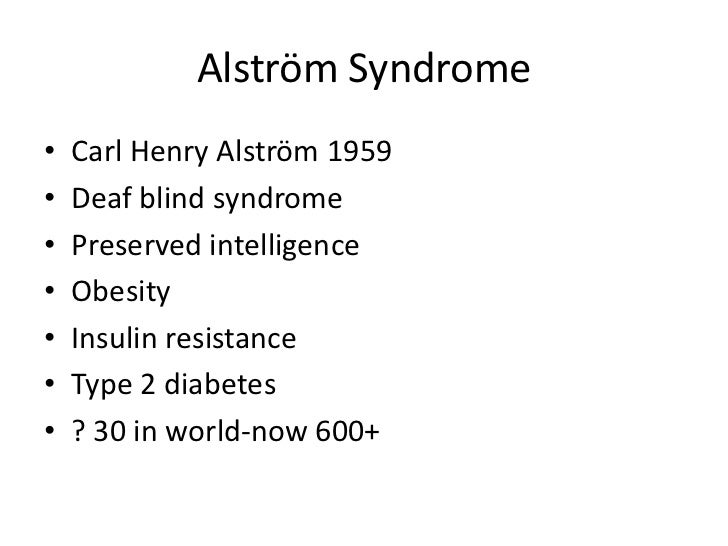 Alström Syndrome

• Carl Henry Alström 1959
• Deaf blind syndrome
• Preserved intelligence
• Obesity
• Insulin resistance
• Type 2 diabetes
• ? 30 in world-now 600+